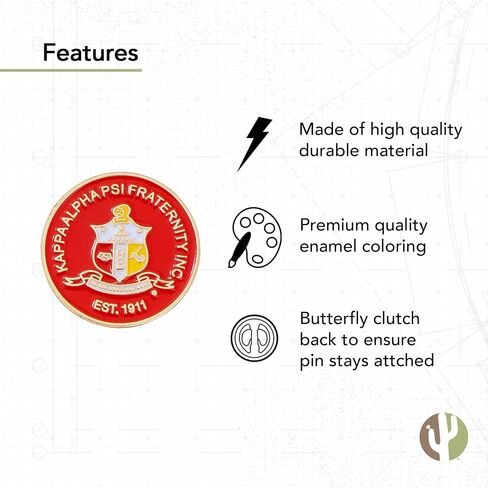 Features

KAPPA ALPHA PSI FRATERNITY INC.
EST. 1911

Made of high quality durable material

Premium quality enamel coloring

Butterfly clutch back to ensure pin stays attched